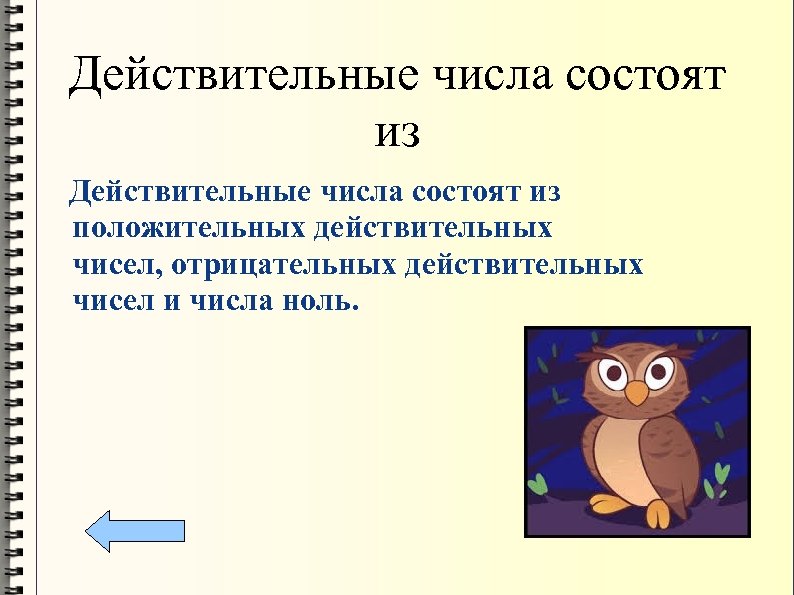 Действительные числа состоят из

Действительные числа состоят из положительных действительных чисел, отрицательных действительных чисел и числа ноль.